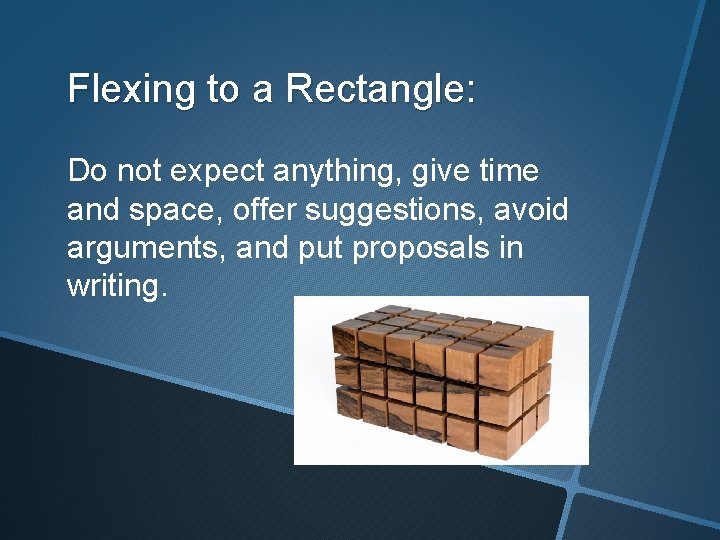 Flexing to a Rectangle:

Do not expect anything, give time and space, offer suggestions, avoid arguments, and put proposals in writing.